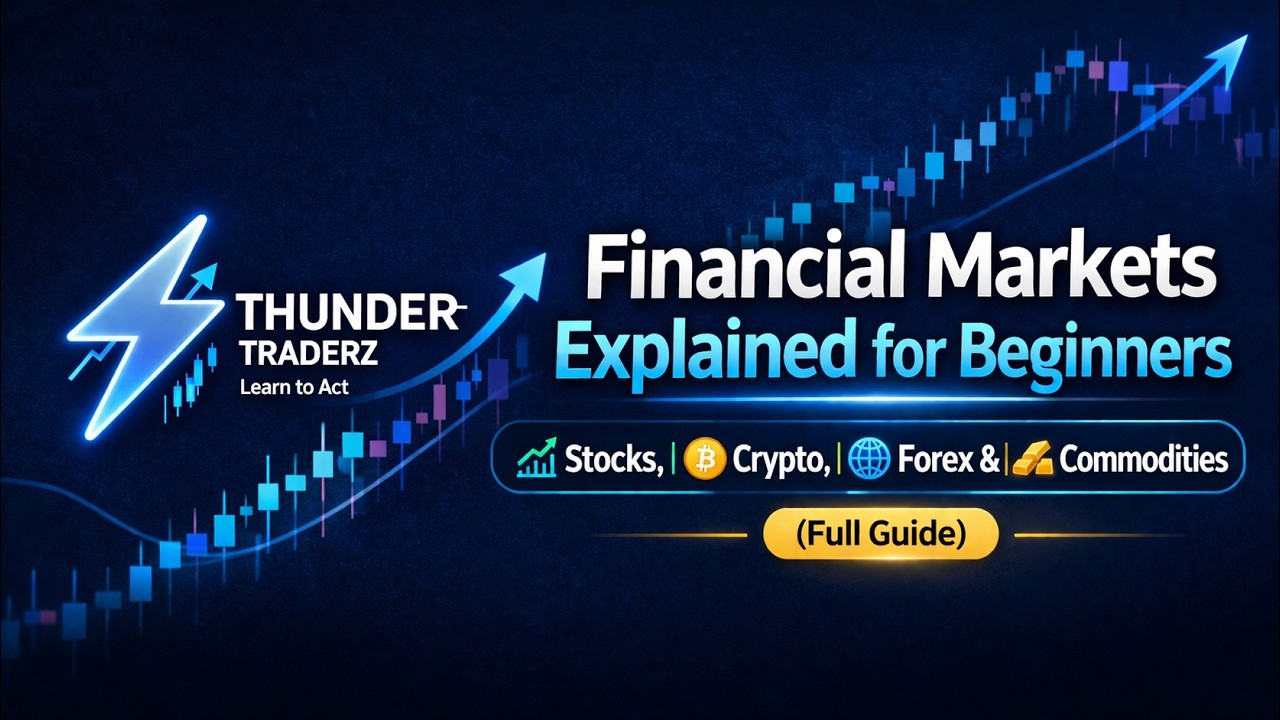 THUNDER
TRADERZ
Learn to Act

Financial Markets
Explained for Beginners

Stocks, | Crypto, | Forex & | Commodities

(Full Guide)